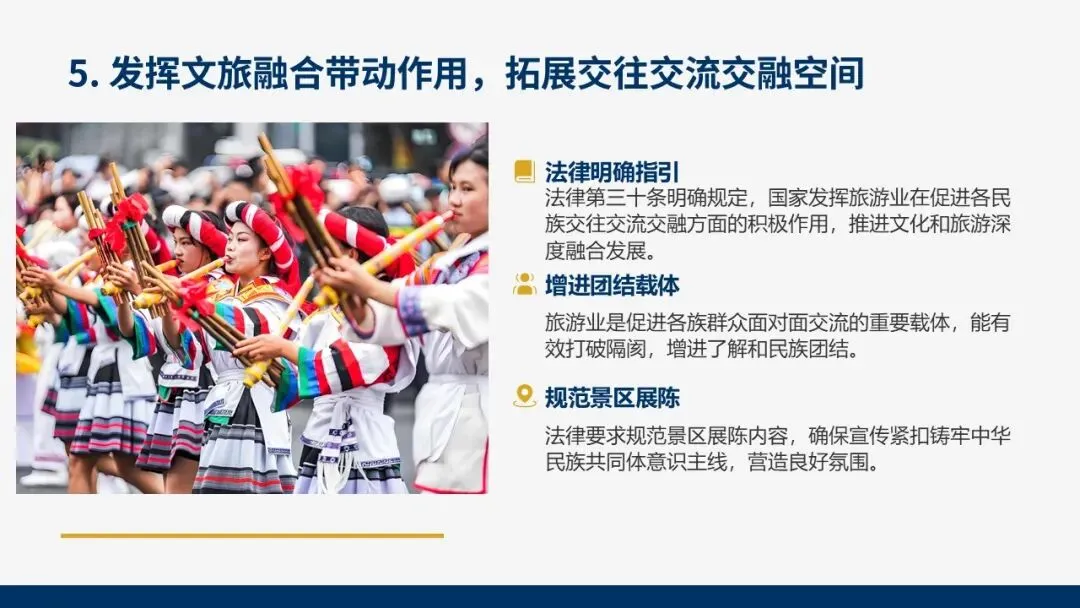 5. 发挥文旅融合带动作用，拓展交往交流交融空间

法律明确指引
法律第三十条明确规定，国家发挥旅游业在促进各民族交往交流交融方面的积极作用，推进文化和旅游深度融合发展。

增进团结载体
旅游业是促进各族群众面对面交流的重要载体，能有效打破隔阂，增进了解和民族团结。

规范景区展陈
法律要求规范景区展陈内容，确保宣传紧扣铸牢中华民族共同体意识主线，营造良好氛围。